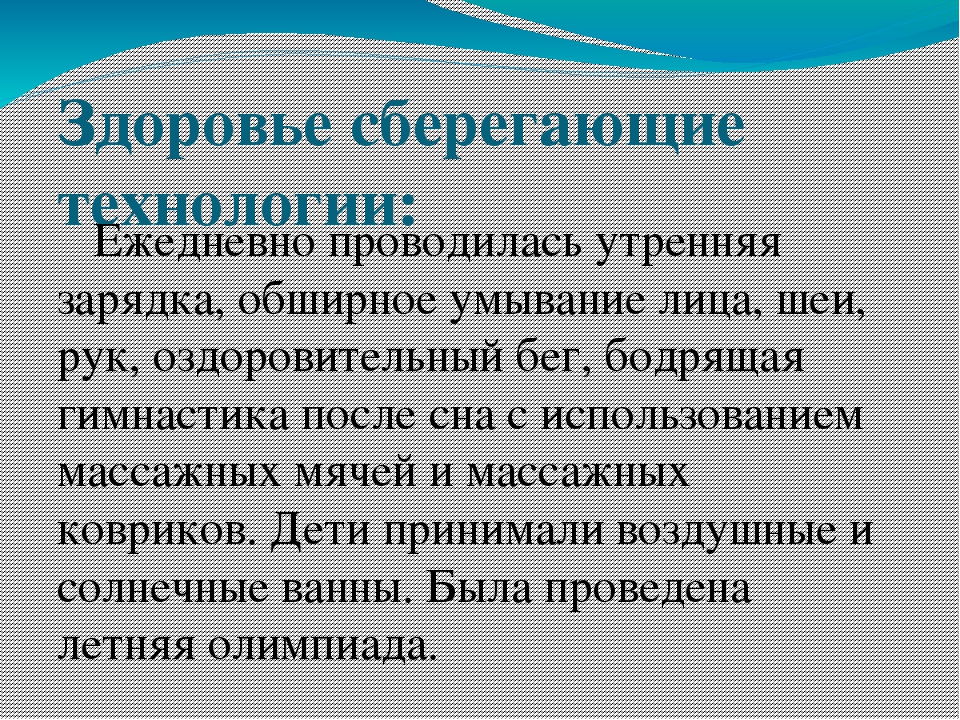 Здоровье сберегающие технологии:

Ежедневно проводилась утренняя зарядка, обширное умывание лица, шеи, рук, оздоровительный бег, бодрящая гимнастика после сна с использованием массажных мячей и массажных ковриков. Дети принимали воздушные и солнечные ванны. Была проведена летняя олимпиада.